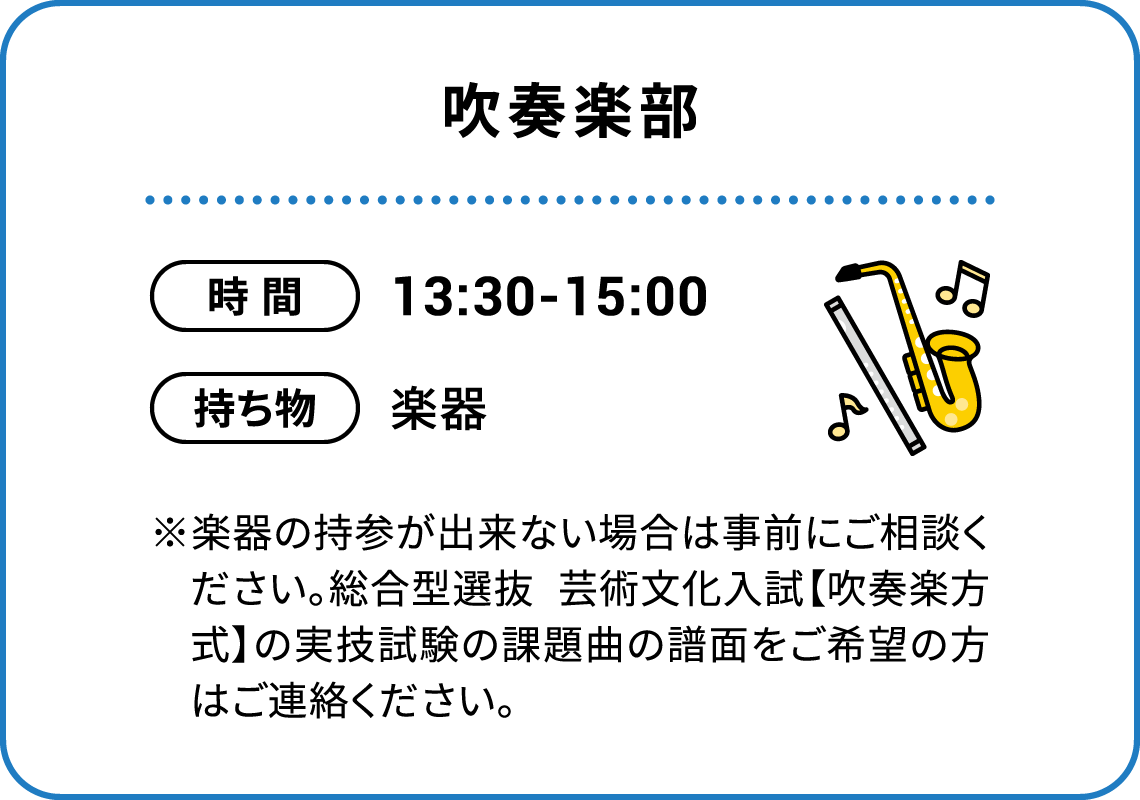 吹奏楽部

時間 13:30-15:00

持ち物 楽器

※楽器の持参が出来ない場合は事前にご相談ください。総合型選抜 芸術文化入試【吹奏楽方式】の実技試験の課題曲の譜面をご希望の方はご連絡ください。